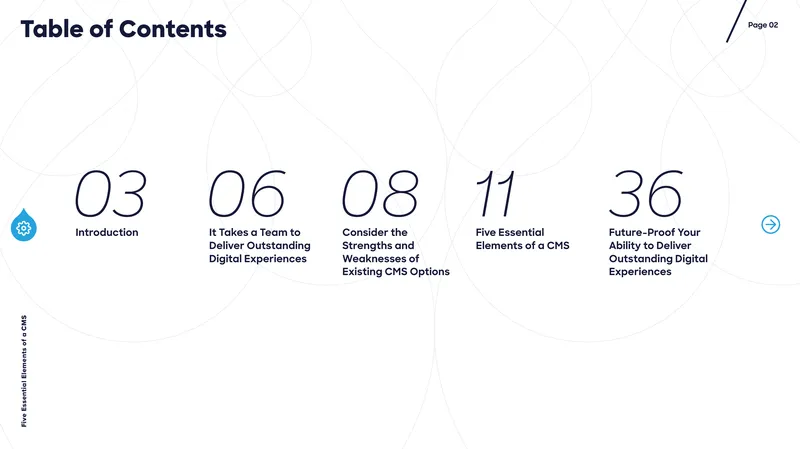 Table of Contents

Page 02

03
Introduction

06
It Takes a Team to Deliver Outstanding Digital Experiences

08
Consider the Strengths and Weaknesses of Existing CMS Options

11
Five Essential Elements of a CMS

36
Future-Proof Your Ability to Deliver Outstanding Digital Experiences

Five Essential Elements of a CMS